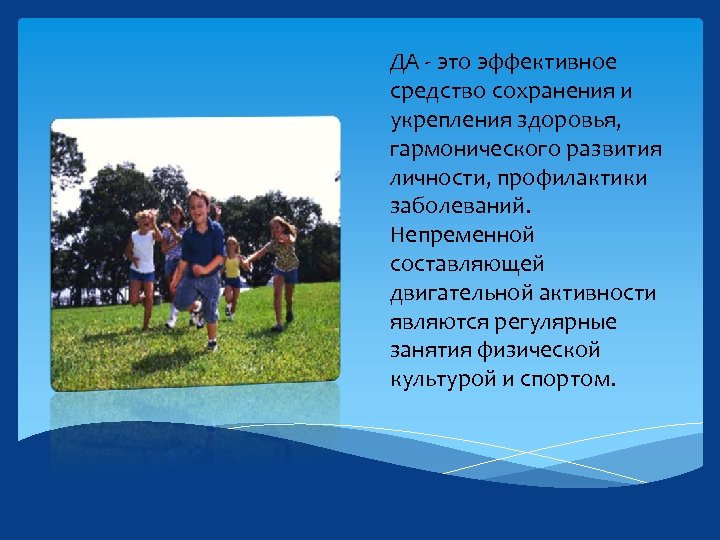 ДА - это эффективное средство сохранения и укрепления здоровья, гармонического развития личности, профилактики заболеваний. Непременной составляющей двигательной активности являются регулярные занятия физической культурой и спортом.